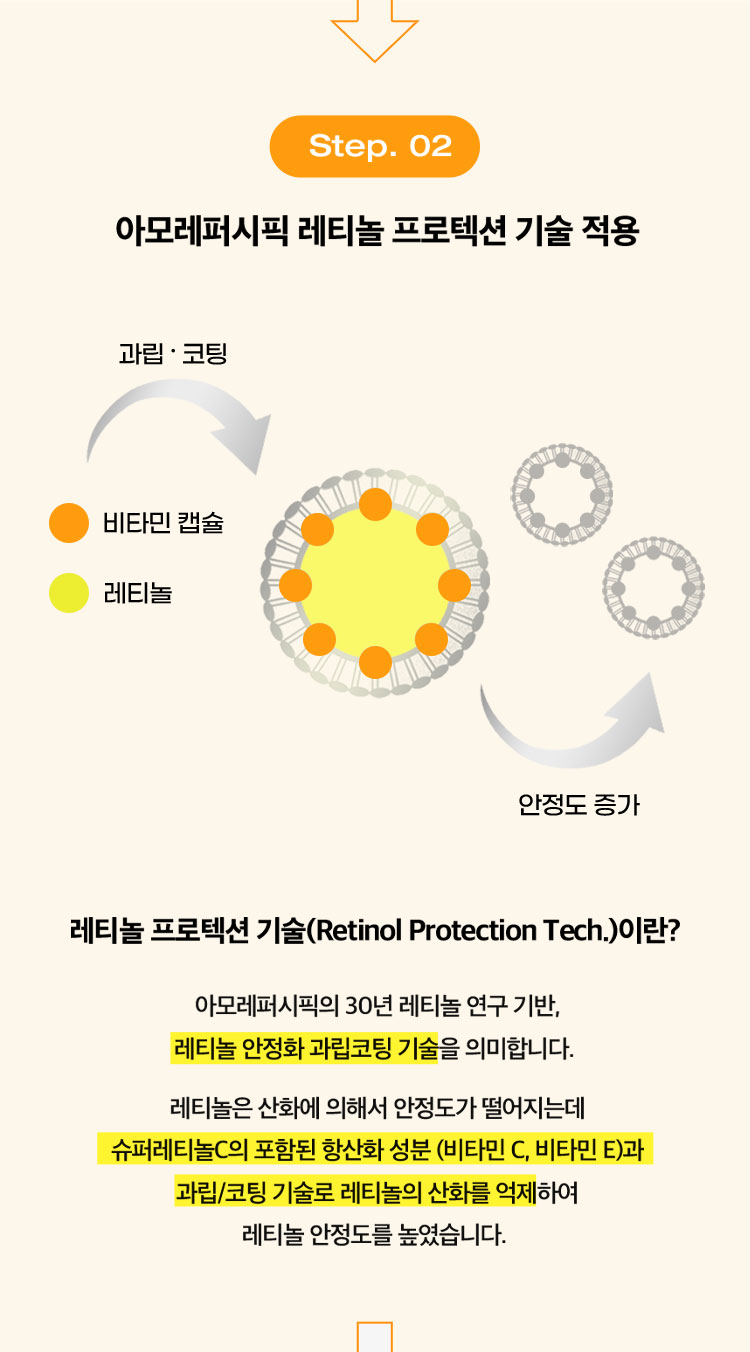 Step. 02

아모레퍼시픽 레티놀 프로텍션 기술 적용

과립 · 코팅

비타민 캡슐

레티놀

안정도 증가

레티놀 프로텍션 기술(Retinol Protection Tech.)이란?

아모레퍼시픽의 30년 레티놀 연구 기반, 레티놀 안정화 과립코팅 기술을 의미합니다.

레티놀은 산화에 의해서 안정도가 떨어지는데 슈퍼레티놀C의 포함된 항산화 성분 (비타민 C, 비타민 E)과 과립/코팅 기술로 레티놀의 산화를 억제하여 레티놀 안정도를 높였습니다.